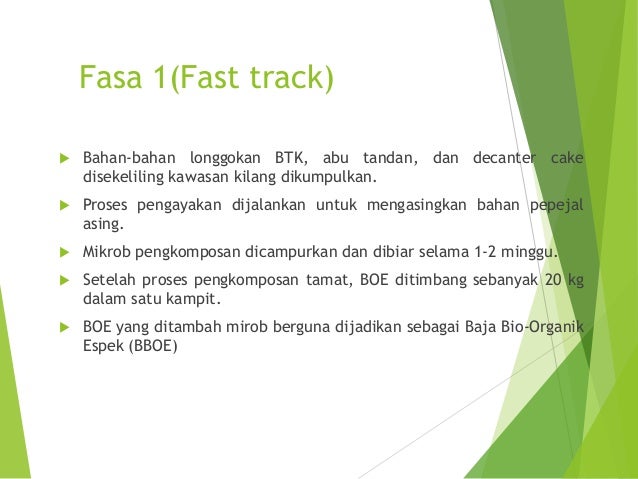 Fasa 1(Fast track)

Bahan-bahan longgokan BTK, abu tandan, dan decanter cake disekeliling kawasan kilang dikumpulkan.

Proses pengayakan dijalankan untuk mengasingkan bahan pepejal asing.

Mikrob pengkomposan dicampurkan dan dibiar selama 1-2 minggu.

Setelah proses pengkomposan tamat, BOE ditimbang sebanyak 20 kg dalam satu kampit.

BOE yang ditambah mirob berguna dijadikan sebagai Baja Bio-Organik Espek (BBOE)